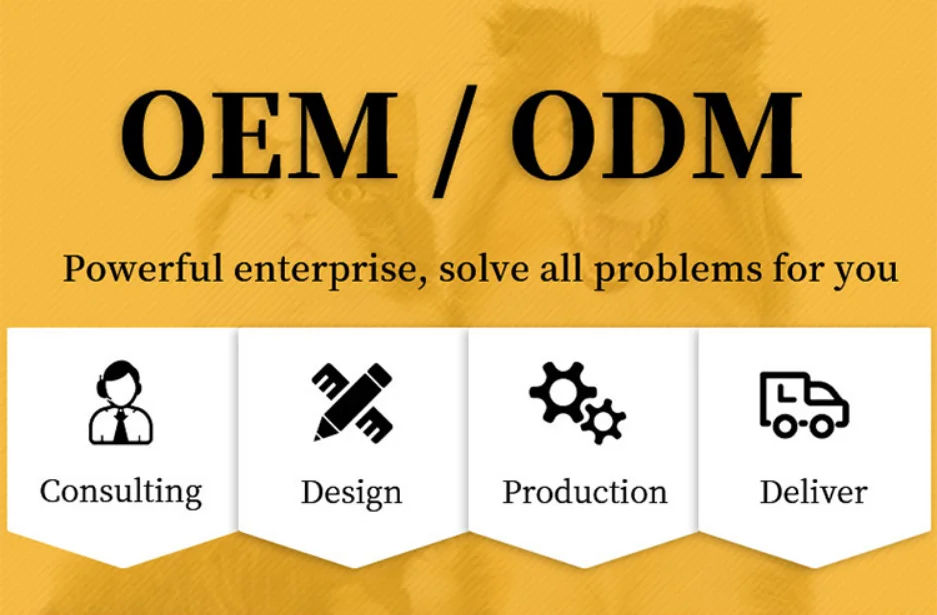 OEM / ODM

Powerful enterprise, solve all problems for you

Consulting

Design

Production

Deliver